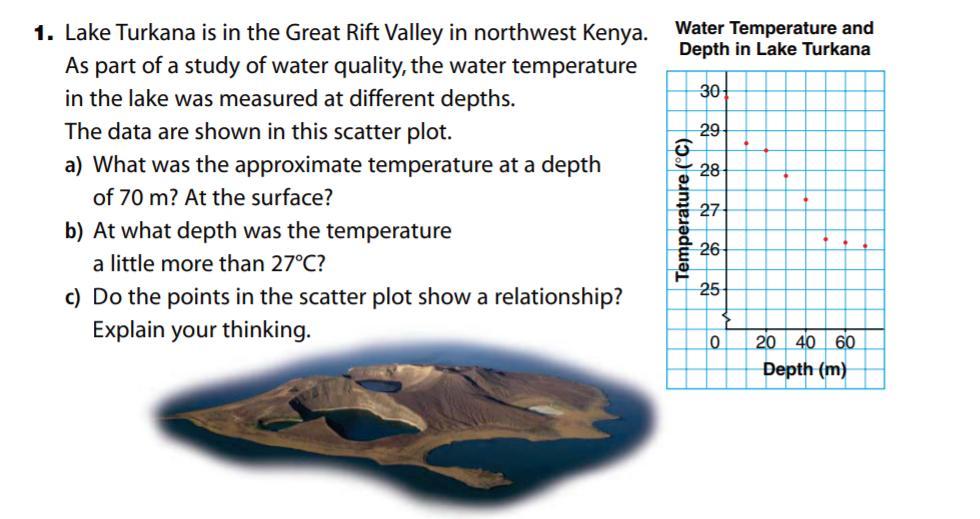 1. Lake Turkana is in the Great Rift Valley in northwest Kenya. As part of a study of water quality, the water temperature in the lake was measured at different depths.

The data are shown in this scatter plot.

a) What was the approximate temperature at a depth of 70 m? At the surface?

b) At what depth was the temperature a little more than 27°C?

c) Do the points in the scatter plot show a relationship? Explain your thinking.

Water Temperature and Depth in Lake Turkana

Temperature (°C)

30
29
28
27
26
25

0 20 40 60

Depth (m)